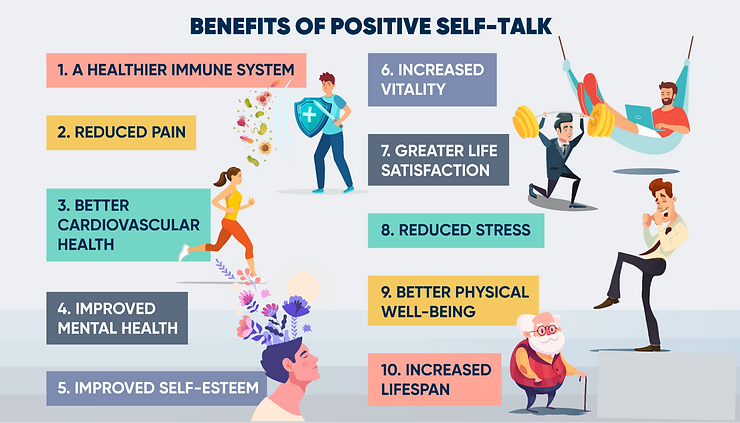 BENEFITS OF POSITIVE SELF-TALK

1. A HEALTHIER IMMUNE SYSTEM

2. REDUCED PAIN

3. BETTER CARDIOVASCULAR HEALTH

4. IMPROVED MENTAL HEALTH

5. IMPROVED SELF-ESTEEM

6. INCREASED VITALITY

7. GREATER LIFE SATISFACTION

8. REDUCED STRESS

9. BETTER PHYSICAL WELL-BEING

10. INCREASED LIFESPAN